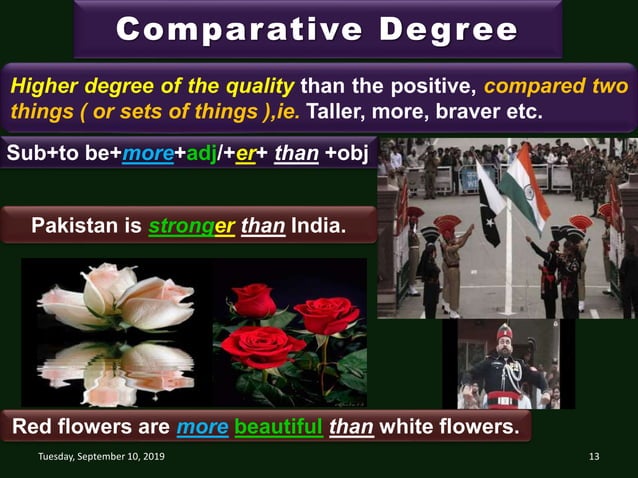 Comparative Degree

Higher degree of the quality than the positive, compared two things ( or sets of things ),ie. Taller, more, braver etc.

Sub+to be+more+adj/+er+ than +obj

Pakistan is stronger than India.

Red flowers are more beautiful than white flowers.

Tuesday, September 10, 2019

13